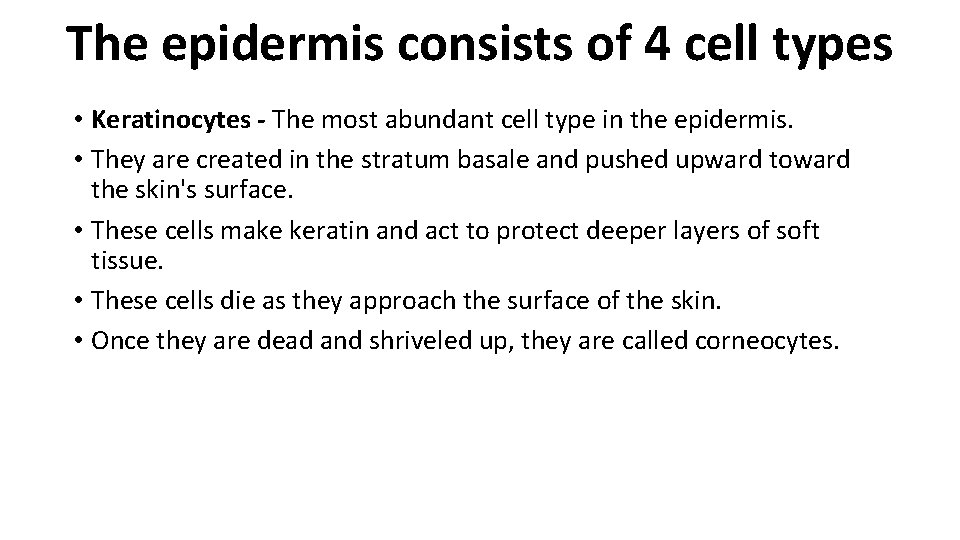 The epidermis consists of 4 cell types

• Keratinocytes - The most abundant cell type in the epidermis.
• They are created in the stratum basale and pushed upward toward the skin's surface.
• These cells make keratin and act to protect deeper layers of soft tissue.
• These cells die as they approach the surface of the skin.
• Once they are dead and shriveled up, they are called corneocytes.